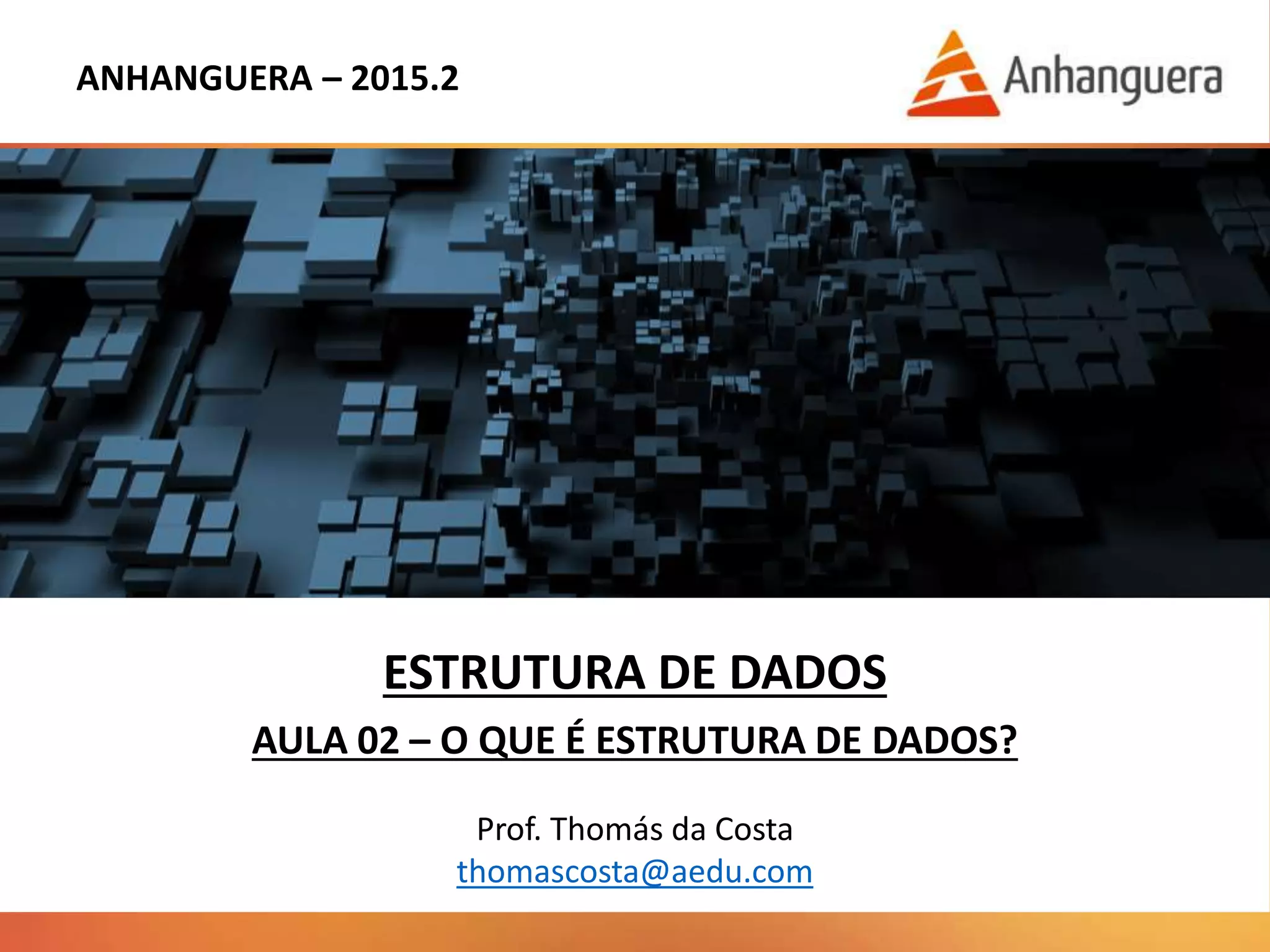 ANHANGUERA – 2015.2

Anhanguera

ESTRUTURA DE DADOS

AULA 02 – O QUE É ESTRUTURA DE DADOS?

Prof. Thomás da Costa
thomascosta@aedu.com